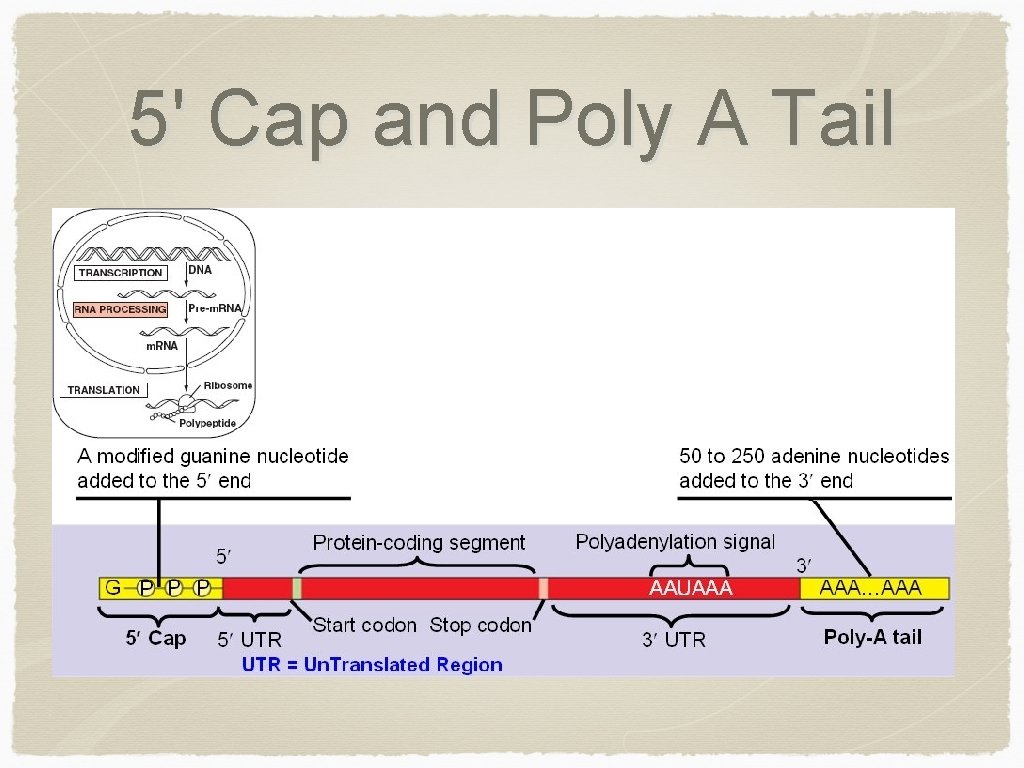 5' Cap and Poly A Tail

TRANSCRIPTION
DNA
RNA PROCESSING
Pre-mRNA
mRNA
TRANSLATION
Ribosome
Polypeptide

A modified guanine nucleotide added to the 5′ end

50 to 250 adenine nucleotides added to the 3′ end

5′
Protein-coding segment
Polyadenylation signal
3′
G P P P
AAUAAA
AAA...AAA
5′ Cap
5′ UTR
Start codon
Stop codon
3′ UTR
Poly-A tail
UTR = UnTranslated Region